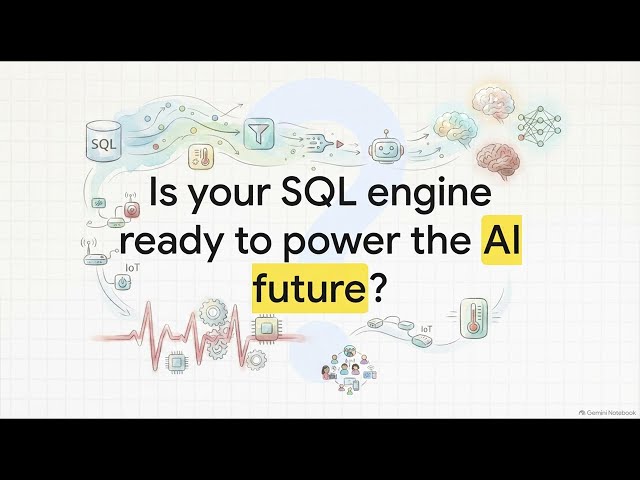 SQL

IoT

Is your SQL engine ready to power the AI future?

IoT

Gemini Notebook